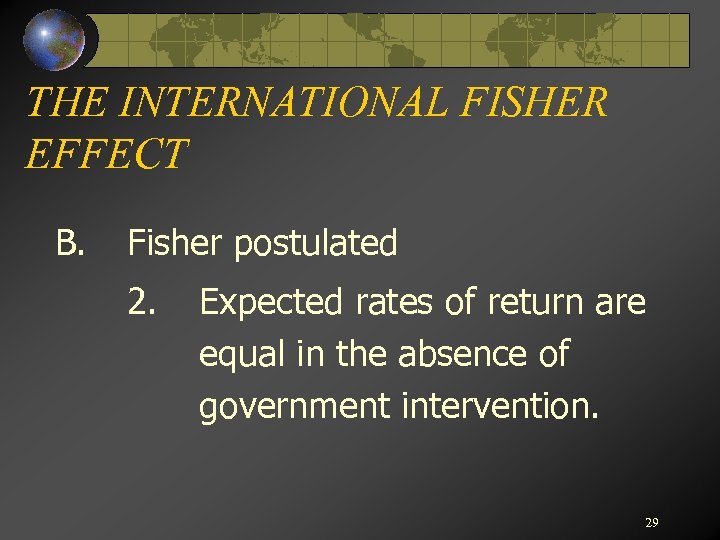 THE INTERNATIONAL FISHER EFFECT

B. Fisher postulated

2. Expected rates of return are equal in the absence of government intervention.

29